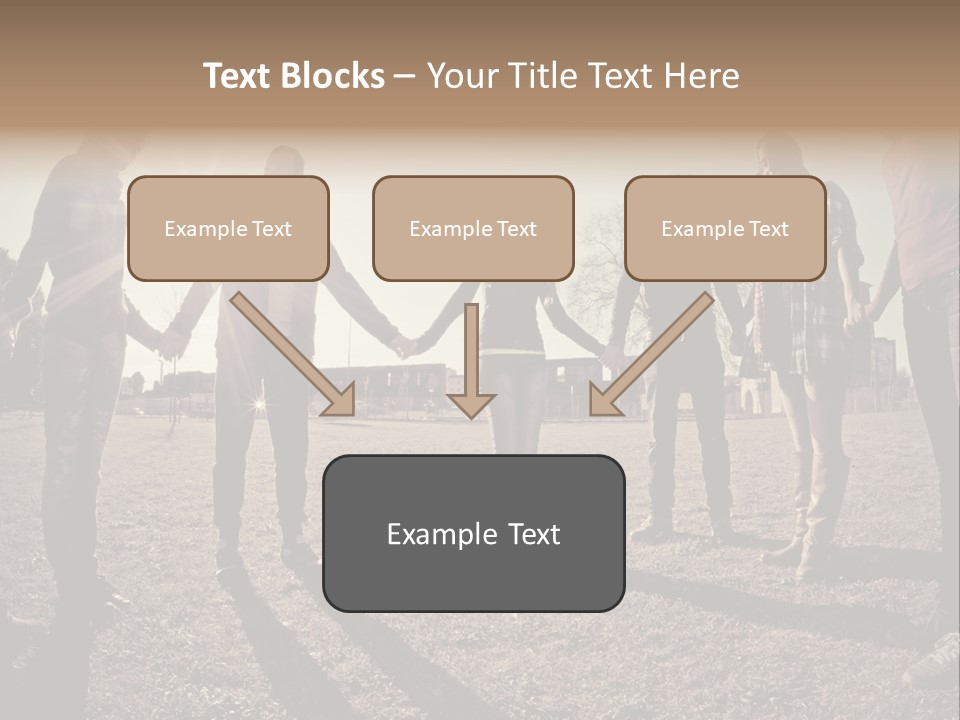 Text Blocks – Your Title Text Here

Example Text

Example Text

Example Text

Example Text